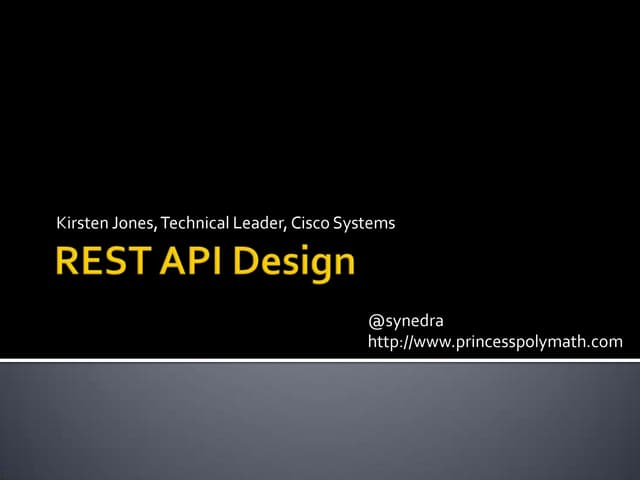 Kirsten Jones, Technical Leader, Cisco Systems

REST API Design

@synedra
http://www.princesspolymath.com